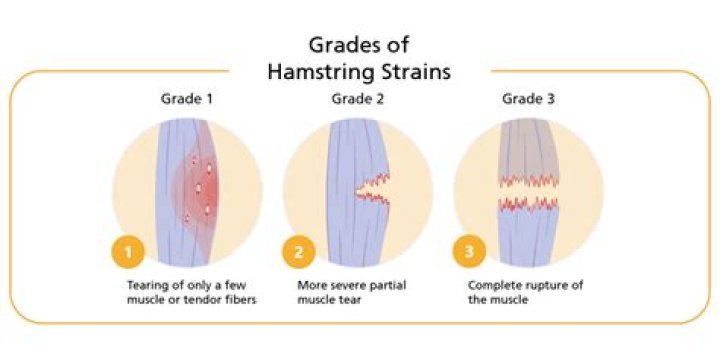 Grades of Hamstring Strains

Grade 1

1

Tearing of only a few muscle or tendor fibers

Grade 2

2

More severe partial muscle tear

Grade 3

3

Complete rupture of the muscle